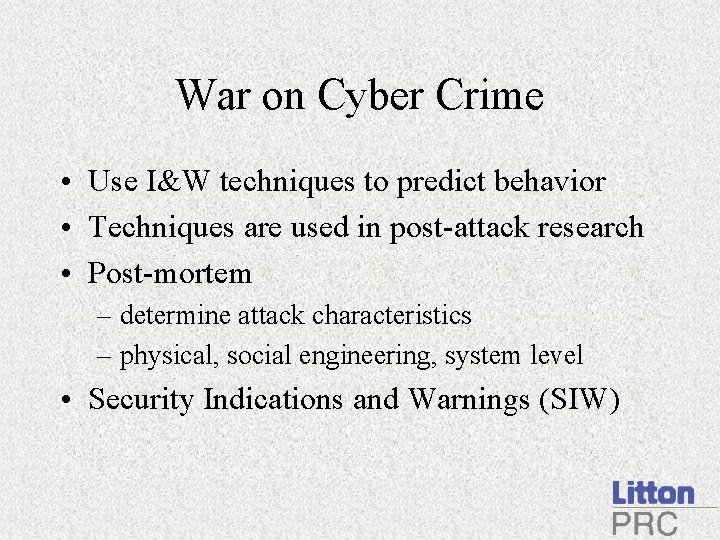 War on Cyber Crime

• Use I&W techniques to predict behavior
• Techniques are used in post-attack research
• Post-mortem
– determine attack characteristics
– physical, social engineering, system level
• Security Indications and Warnings (SIW)

Litton
PRC